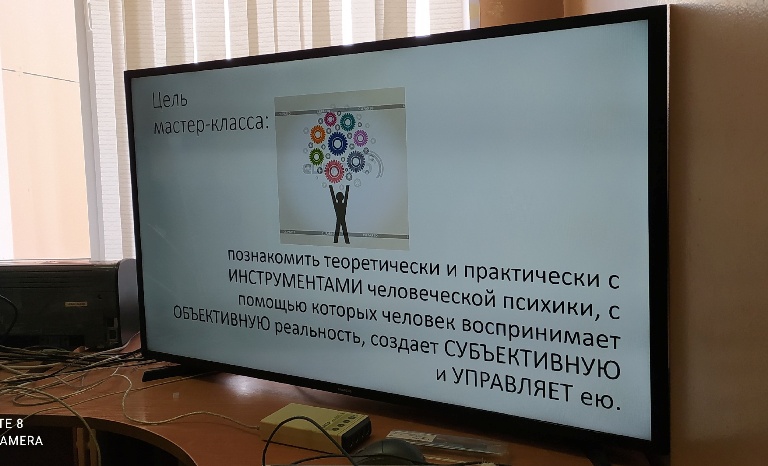 Цель мастер-класса:

познакомить теоретически и практически с ИНСТРУМЕНТАМИ человеческой психики, с помощью которых человек воспринимает ОБЪЕКТИВНУЮ реальность, создает СУБЪЕКТИВНУЮ и УПРАВЛЯЕТ ею.

TE 8
AMERA